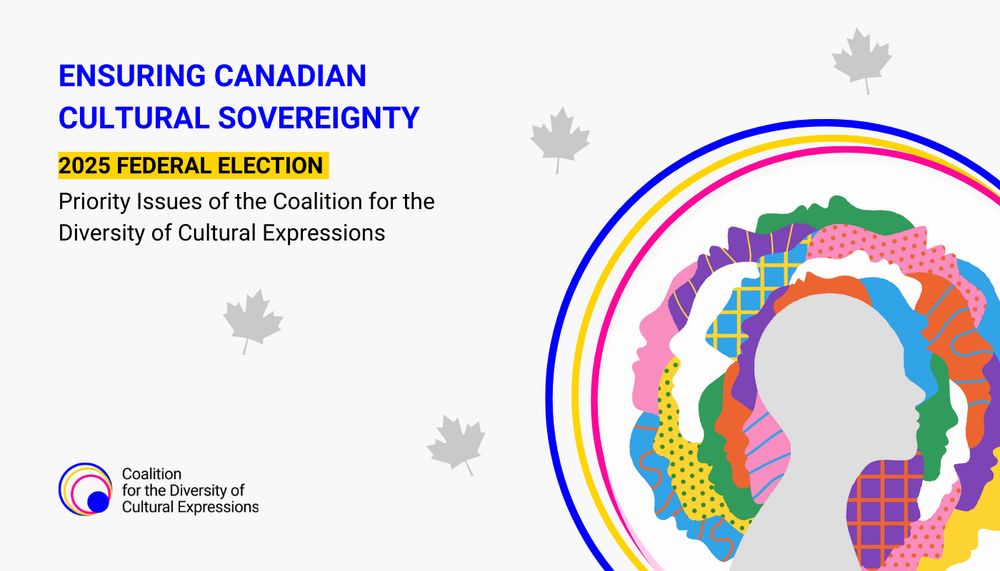 ENSURING CANADIAN CULTURAL SOVEREIGNTY

2025 FEDERAL ELECTION

Priority Issues of the Coalition for the Diversity of Cultural Expressions

Coalition for the Diversity of Cultural Expressions